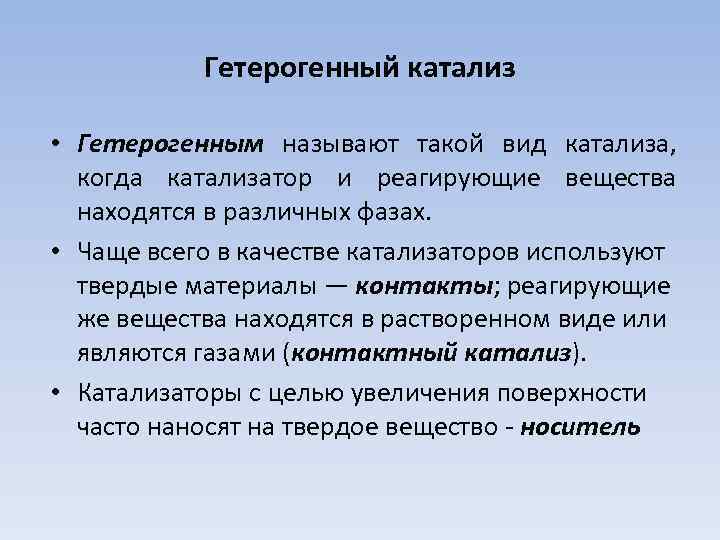 Гетерогенный катализ

• Гетерогенным называют такой вид катализа, когда катализатор и реагирующие вещества находятся в различных фазах.

• Чаще всего в качестве катализаторов используют твердые материалы — контакты; реагирующие же вещества находятся в растворенном виде или являются газами (контактный катализ).

• Катализаторы с целью увеличения поверхности часто наносят на твердое вещество - носитель